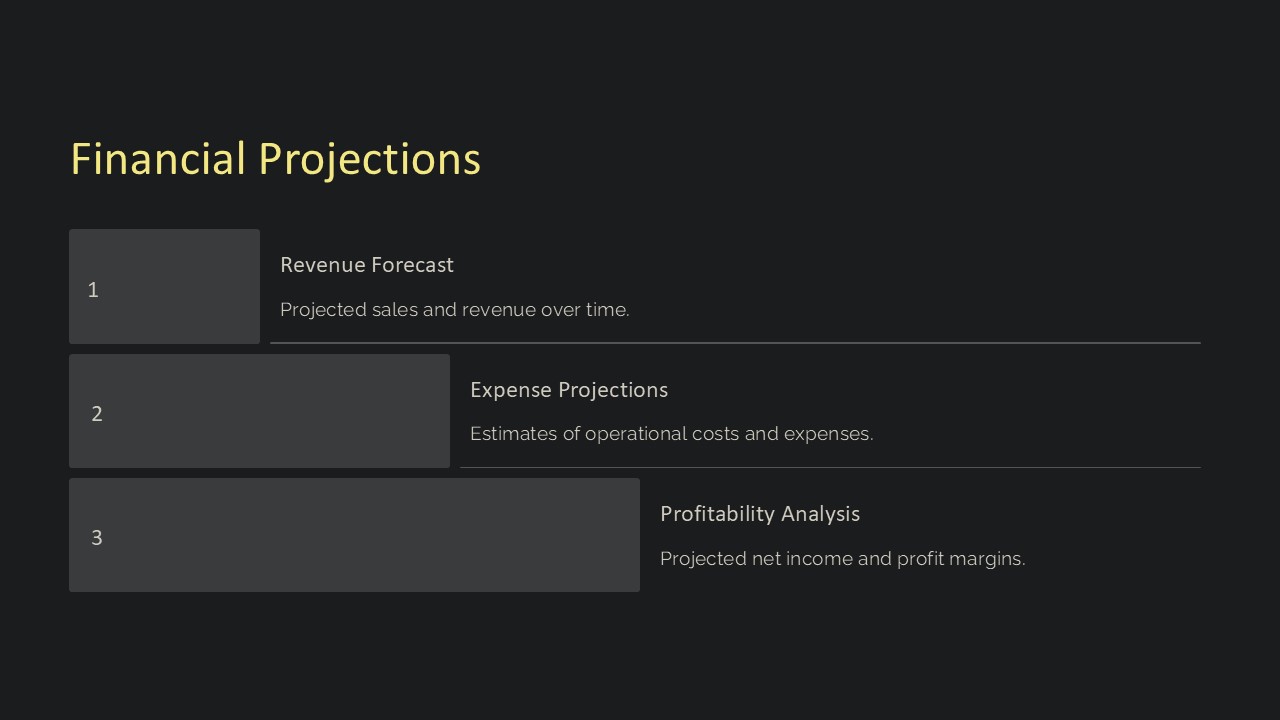 Financial Projections

1

Revenue Forecast

Projected sales and revenue over time.

2

Expense Projections

Estimates of operational costs and expenses.

3

Profitability Analysis

Projected net income and profit margins.